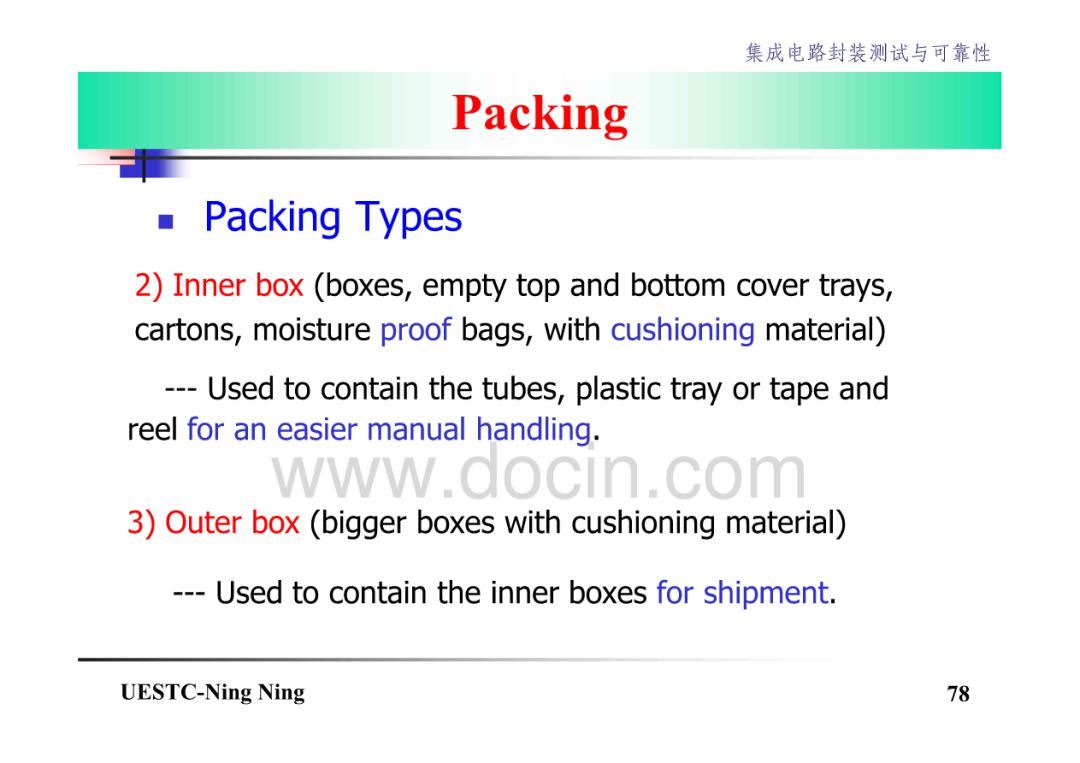 集成电路封装测试与可靠性

Packing

Packing Types

2) Inner box (boxes, empty top and bottom cover trays, cartons, moisture proof bags, with cushioning material)

--- Used to contain the tubes, plastic tray or tape and reel for an easier manual handling.

www.docin.com

3) Outer box (bigger boxes with cushioning material)

--- Used to contain the inner boxes for shipment.

UESTC-Ning Ning

78